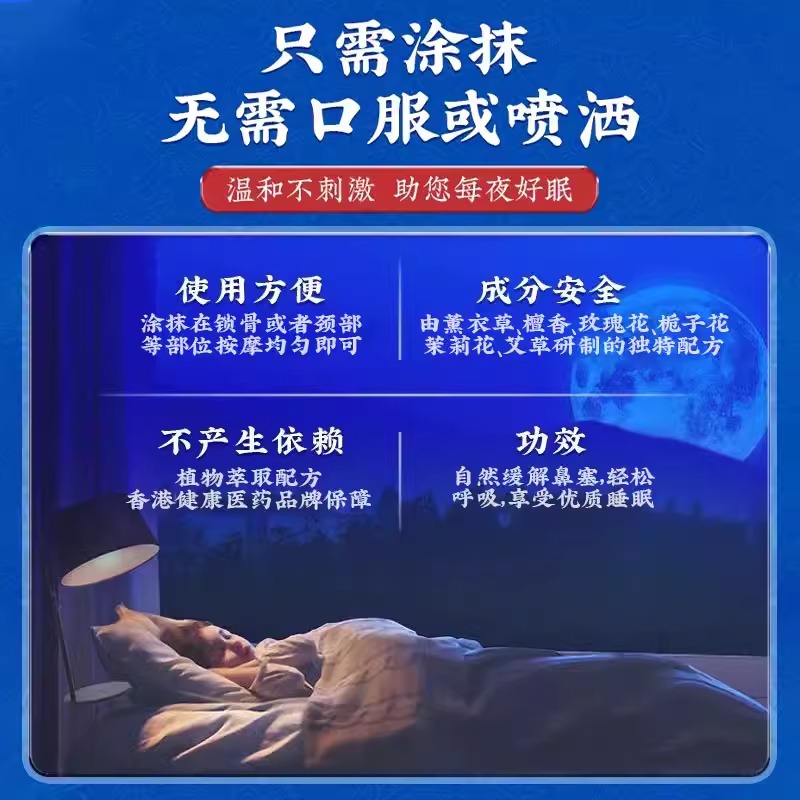 只需涂抹
无需口服或喷洒

温和不刺激 助您每夜好眠

使用方便
涂抹在锁骨或者颈部等部位按摩均匀即可

成分安全
由薰衣草、檀香、玫瑰花、栀子花茉莉花、艾草研制的独特配方

不产生依赖
植物萃取配方
香港健康医药品牌保障

功效
自然缓解鼻塞,轻松呼吸,享受优质睡眠